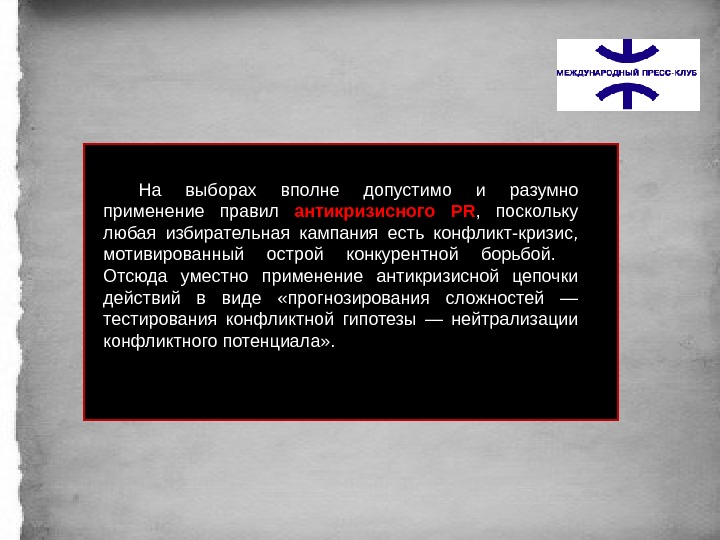 МЕЖДУНАРОДНЫЙ ПРЕСС-КЛУБ

На выборах вполне допустимо и разумно применение правил антикризисного PR, поскольку любая избирательная кампания есть конфликт-кризис, мотивированный острой конкурентной борьбой. Отсюда уместно применение антикризисной цепочки действий в виде «прогнозирования сложностей — тестирования конфликтной гипотезы — нейтрализации конфликтного потенциала».